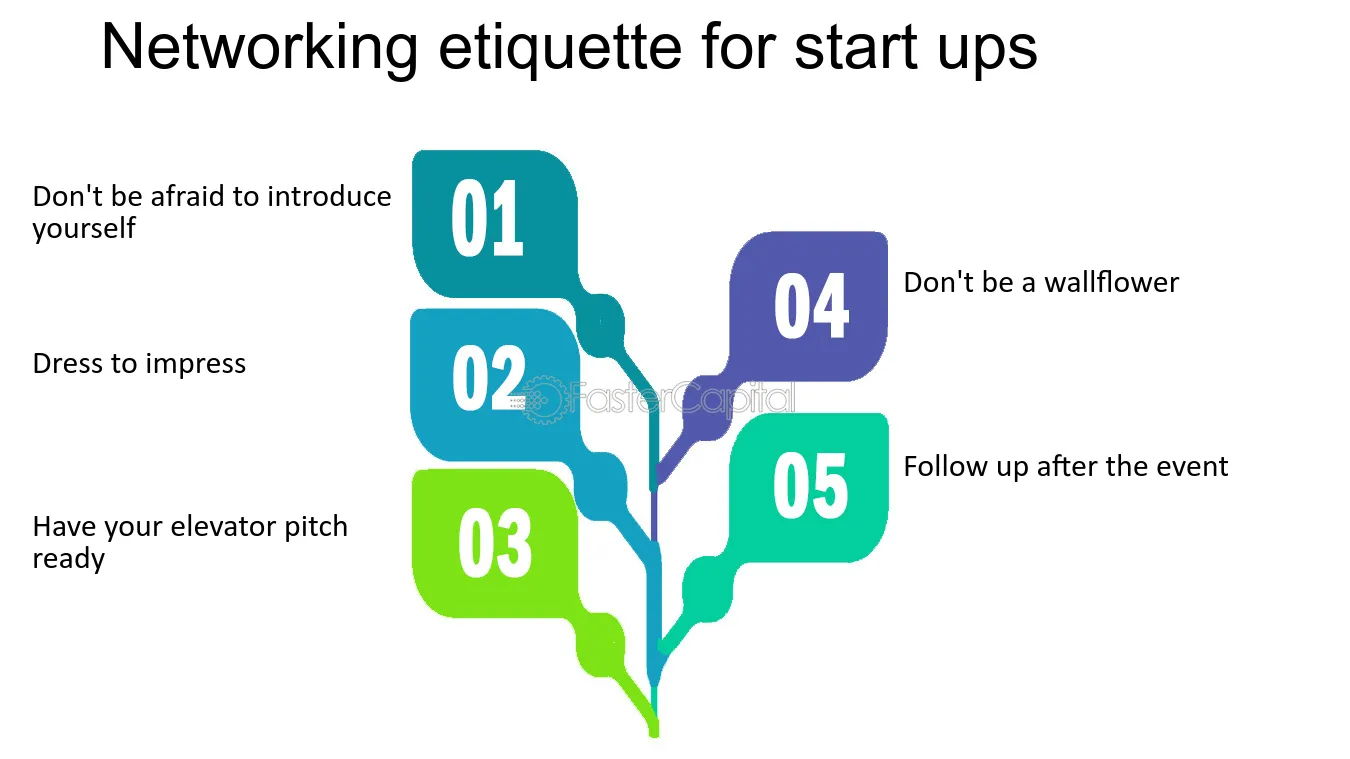 Networking etiquette for start ups

Don't be afraid to introduce yourself

01

Dress to impress

02

Have your elevator pitch ready

03

04

Don't be a wallflower

05

Follow up after the event

FasterCapital